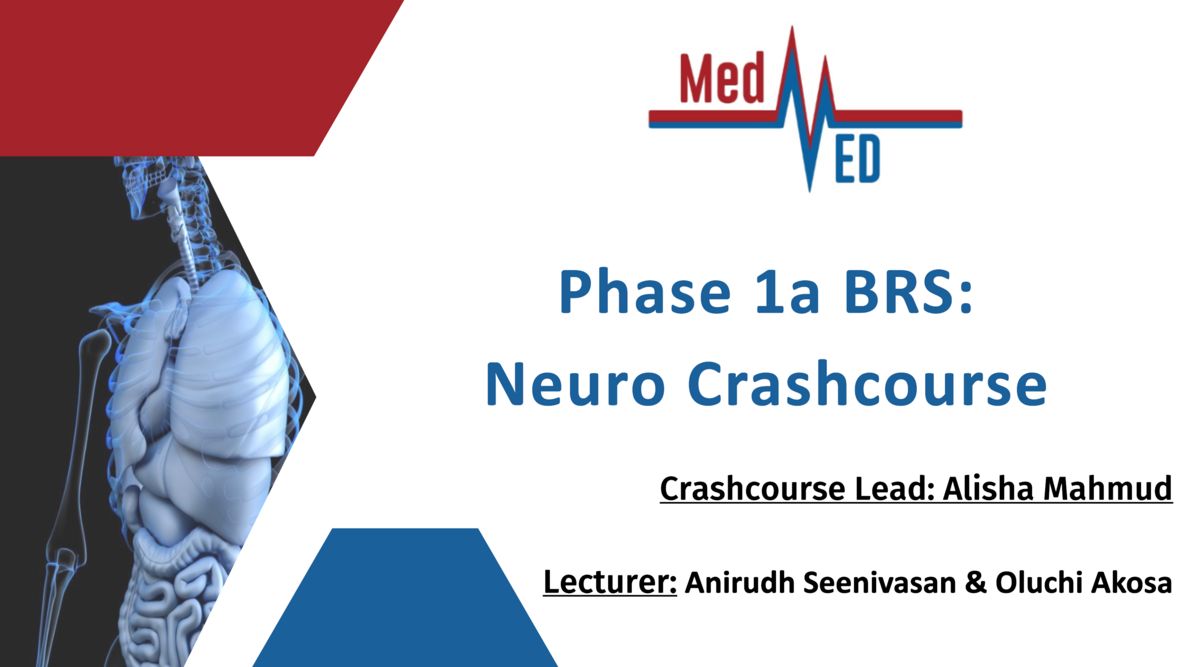 Med
ED

Phase 1a BRS: Neuro Crashcourse

Crashcourse Lead: Alisha Mahmud

Lecturer: Anirudh Seenivasan & Oluchi Akosa